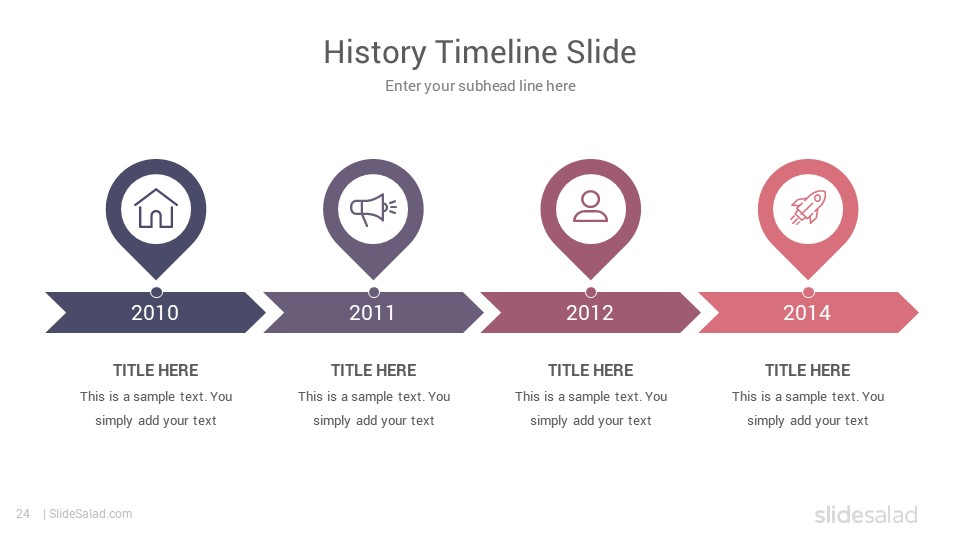 History Timeline Slide

Enter your subhead line here

2010

2011

2012

2014

TITLE HERE

This is a sample text. You simply add your text

TITLE HERE

This is a sample text. You simply add your text

TITLE HERE

This is a sample text. You simply add your text

TITLE HERE

This is a sample text. You simply add your text

24 | SlideSalad.com

slidesalad